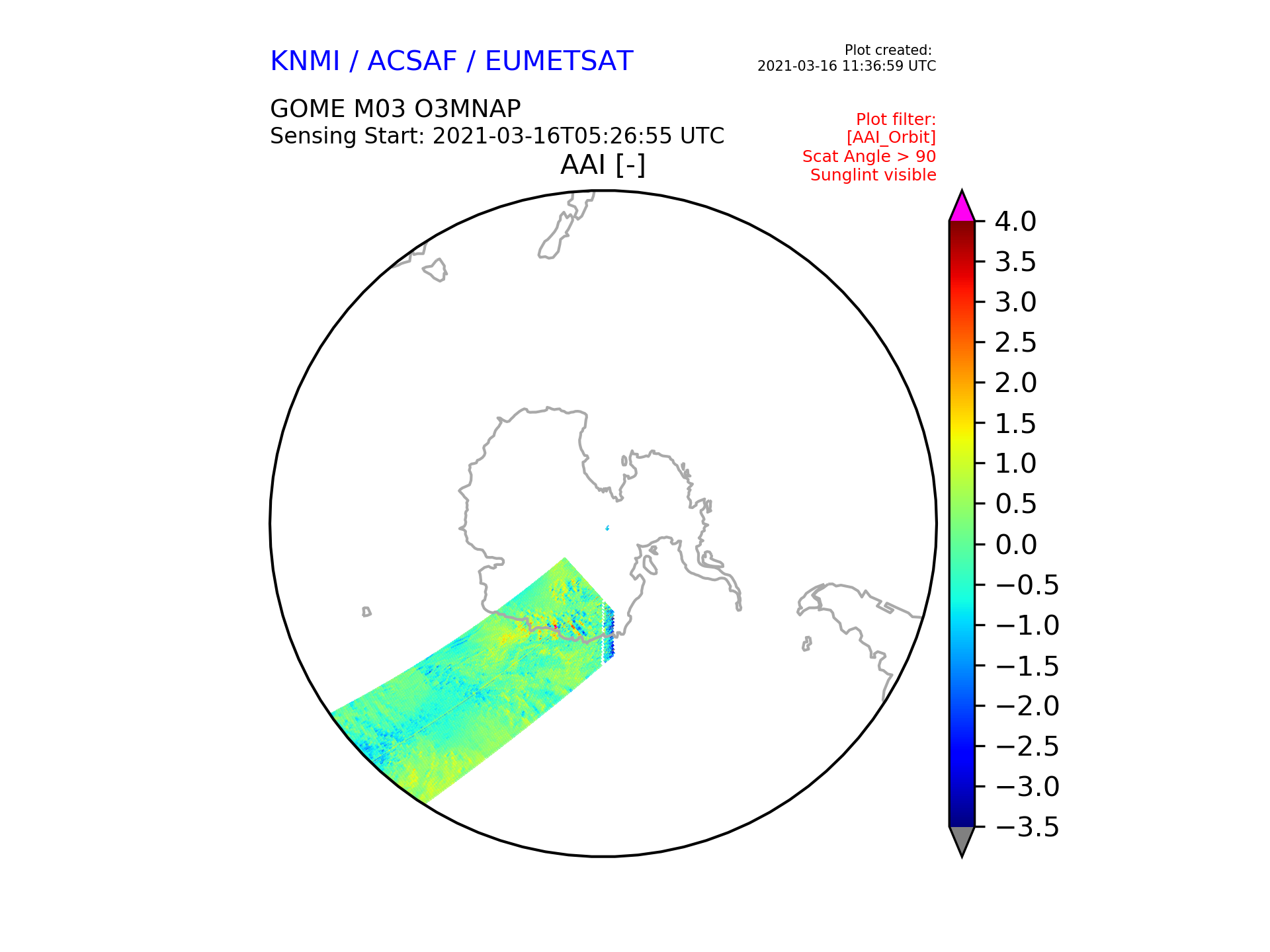 KNMI / ACSAF / EUMETSAT

Plot created:
2021-03-16 11:36:59 UTC

GOME M03 O3MNAP
Sensing Start: 2021-03-16T05:26:55 UTC

Plot filter:
[AAI_Orbit]
Scat Angle > 90
Sunglint visible

AAI [-]

4.0
3.5
3.0
2.5
2.0
1.5
1.0
0.5
0.0
−0.5
−1.0
−1.5
−2.0
−2.5
−3.0
−3.5